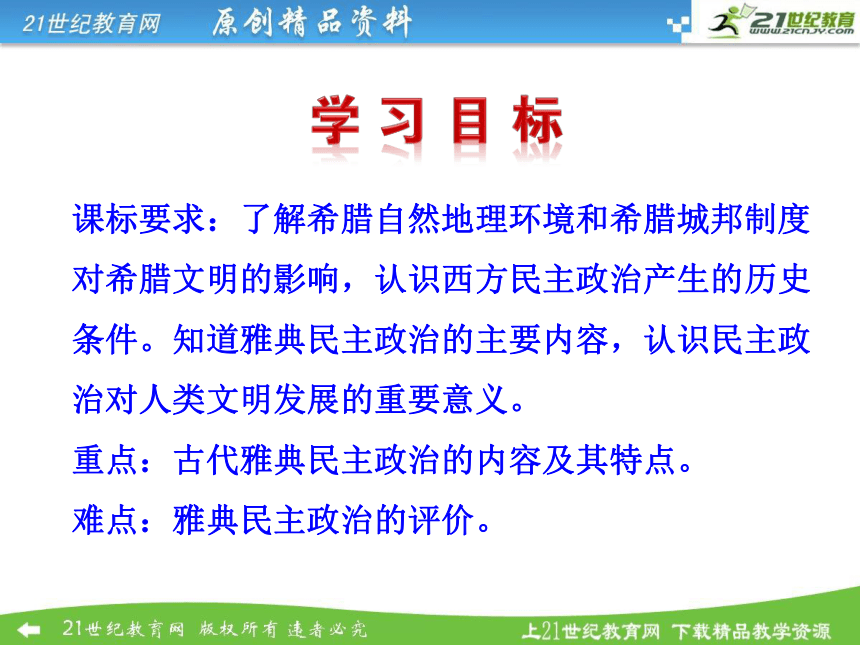 21世纪教育网 原创精品资料

21世纪教育 www.21cnjy.com

学习目标

课标要求：了解希腊自然地理环境和希腊城邦制度对希腊文明的影响，认识西方民主政治产生的历史条件。知道雅典民主政治的主要内容，认识民主政治对人类文明发展的重要意义。

重点：古代雅典民主政治的内容及其特点。

难点：雅典民主政治的评价。

21世纪教育网 版权所有 违者必究

上21世纪教育网 下载精品教学资源